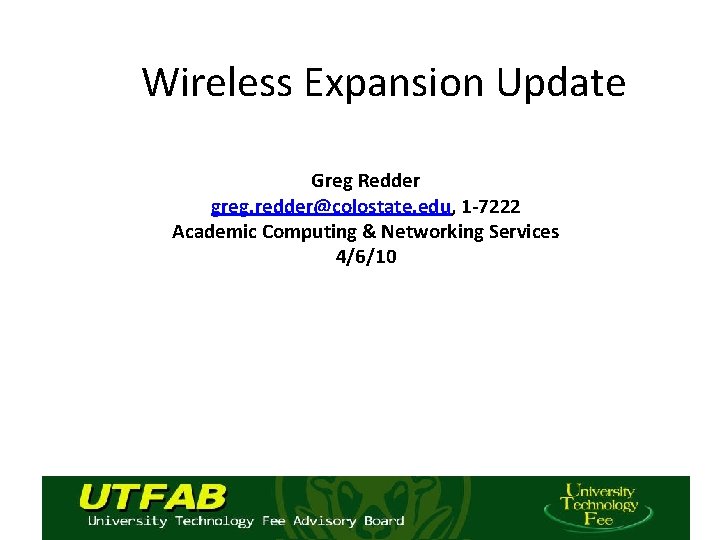 Wireless Expansion Update

Greg Redder
greg.redder@colostate.edu, 1-7222
Academic Computing & Networking Services
4/6/10

UTFAB
University Technology Fee Advisory Board

University Technology Fee